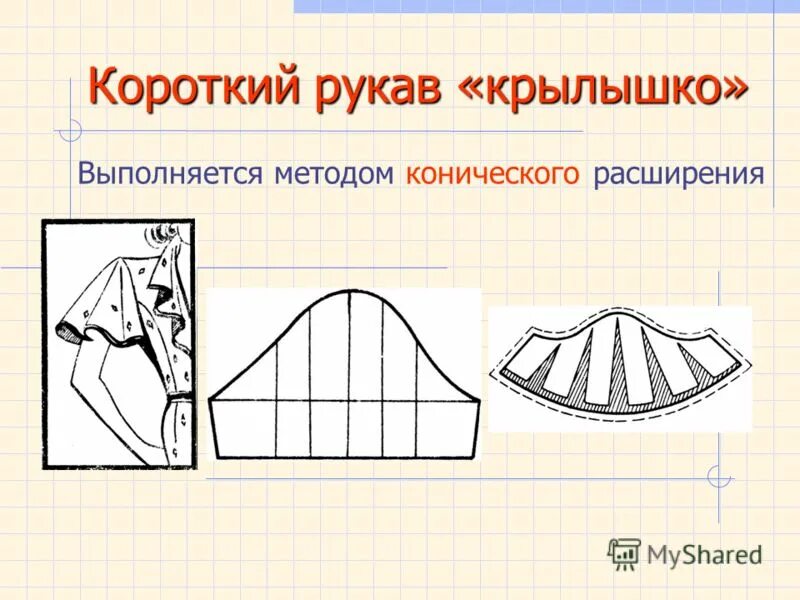 Короткий рукав «крылышко»

Выполняется методом конического расширения

MyShared